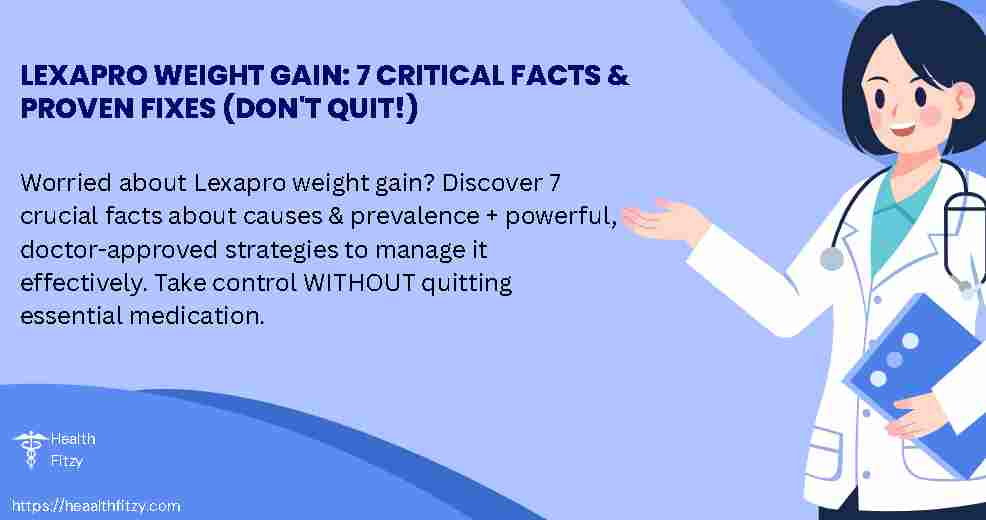 LEXAPRO WEIGHT GAIN: 7 CRITICAL FACTS & PROVEN FIXES (DON'T QUIT!)

Worried about Lexapro weight gain? Discover 7 crucial facts about causes & prevalence + powerful, doctor-approved strategies to manage it effectively. Take control WITHOUT quitting essential medication.

Health Fitzy

https://heaalthfitzy.com